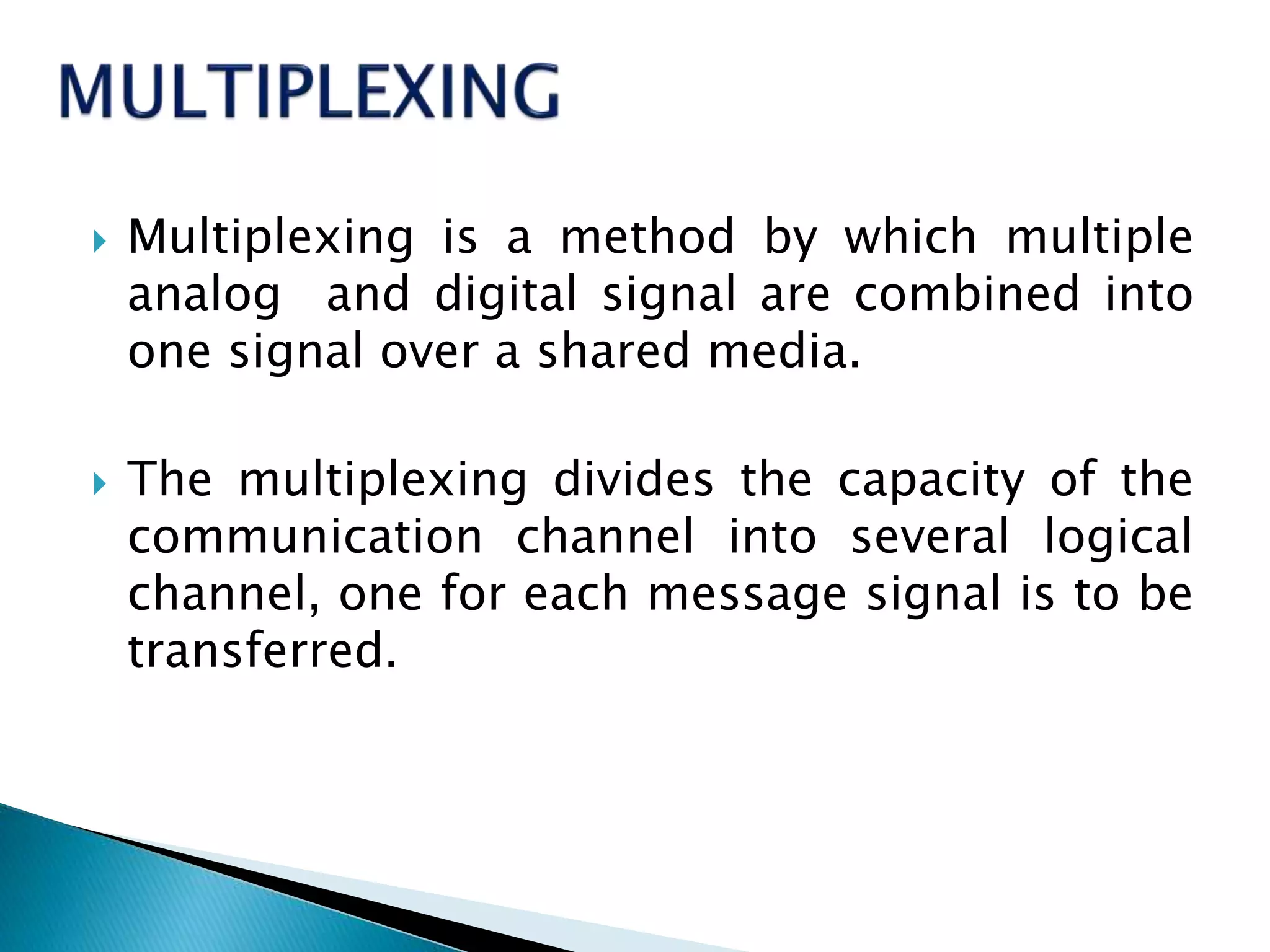 MULTIPLEXING

Multiplexing is a method by which multiple analog and digital signal are combined into one signal over a shared media.

The multiplexing divides the capacity of the communication channel into several logical channel, one for each message signal is to be transferred.